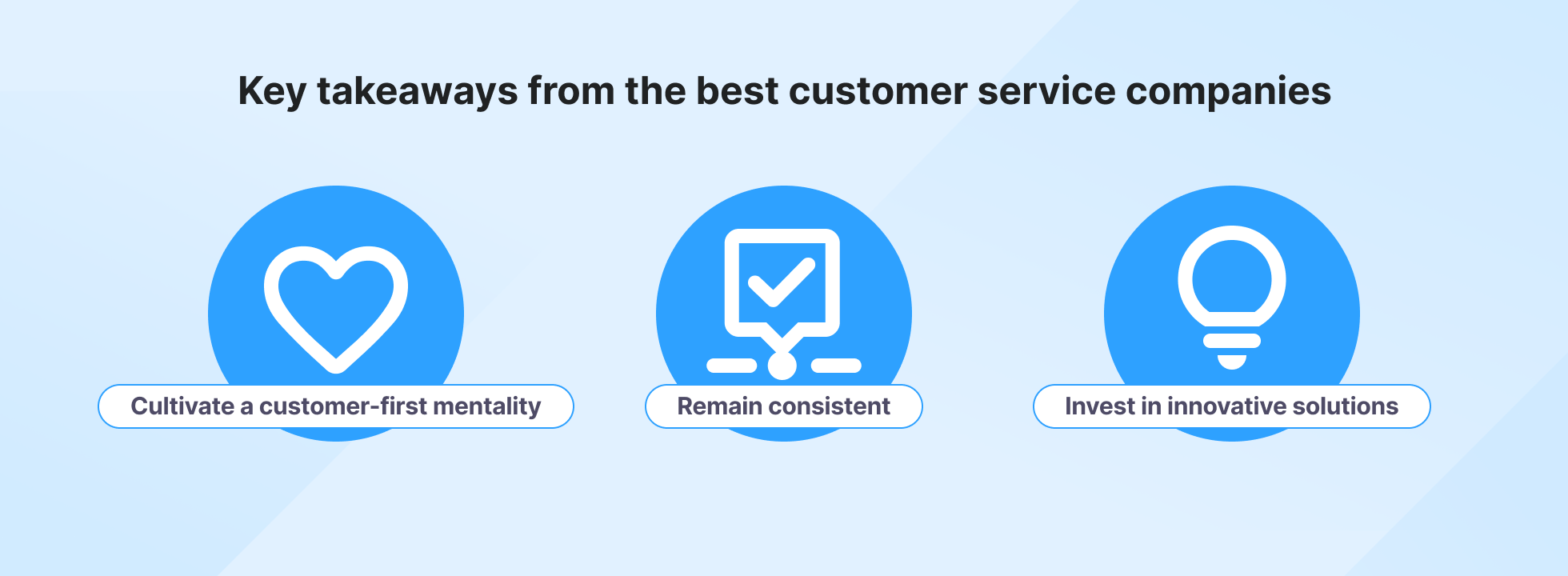 Key takeaways from the best customer service companies

Cultivate a customer-first mentality

Remain consistent

Invest in innovative solutions